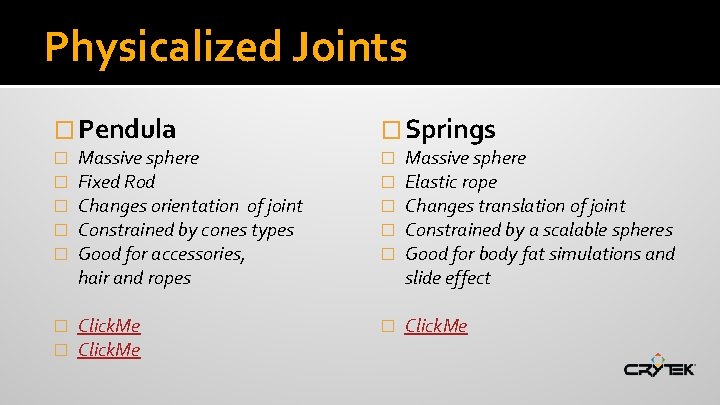 Physicalized Joints

Pendula

Massive sphere
Fixed Rod
Changes orientation of joint
Constrained by cones types
Good for accessories, hair and ropes

ClickMe
ClickMe

Springs

Massive sphere
Elastic rope
Changes translation of joint
Constrained by a scalable spheres
Good for body fat simulations and slide effect

ClickMe

CRYTEK